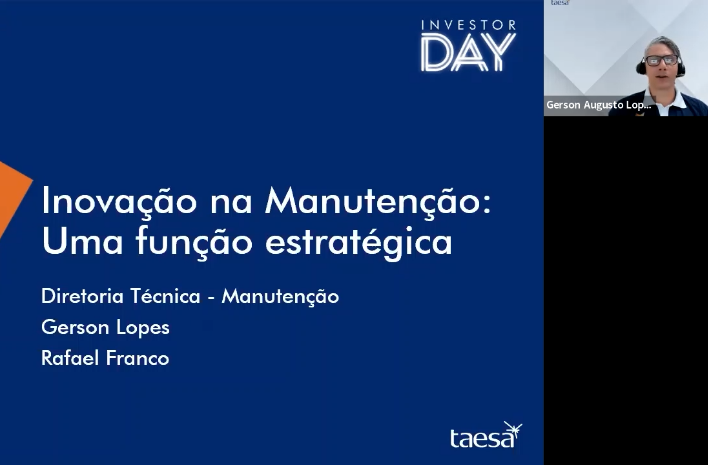 INVESTOR DAY

Inovação na Manutenção: Uma função estratégica

Diretoria Técnica - Manutenção

Gerson Lopes

Rafael Franco

taesa

taesa

Gerson Augusto Lop...